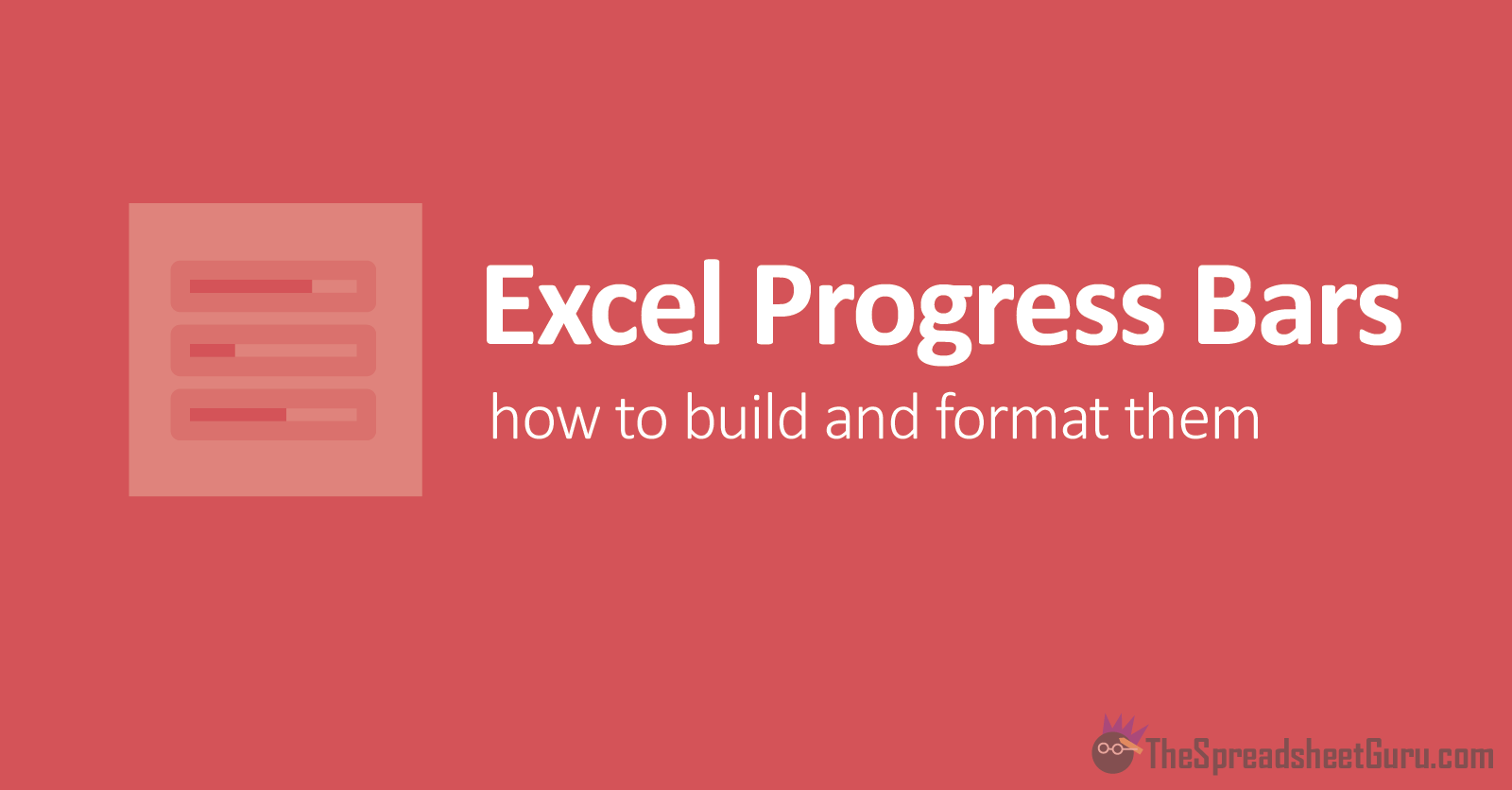 Excel Progress Bars

how to build and format them

TheSpreadsheetGuru.com